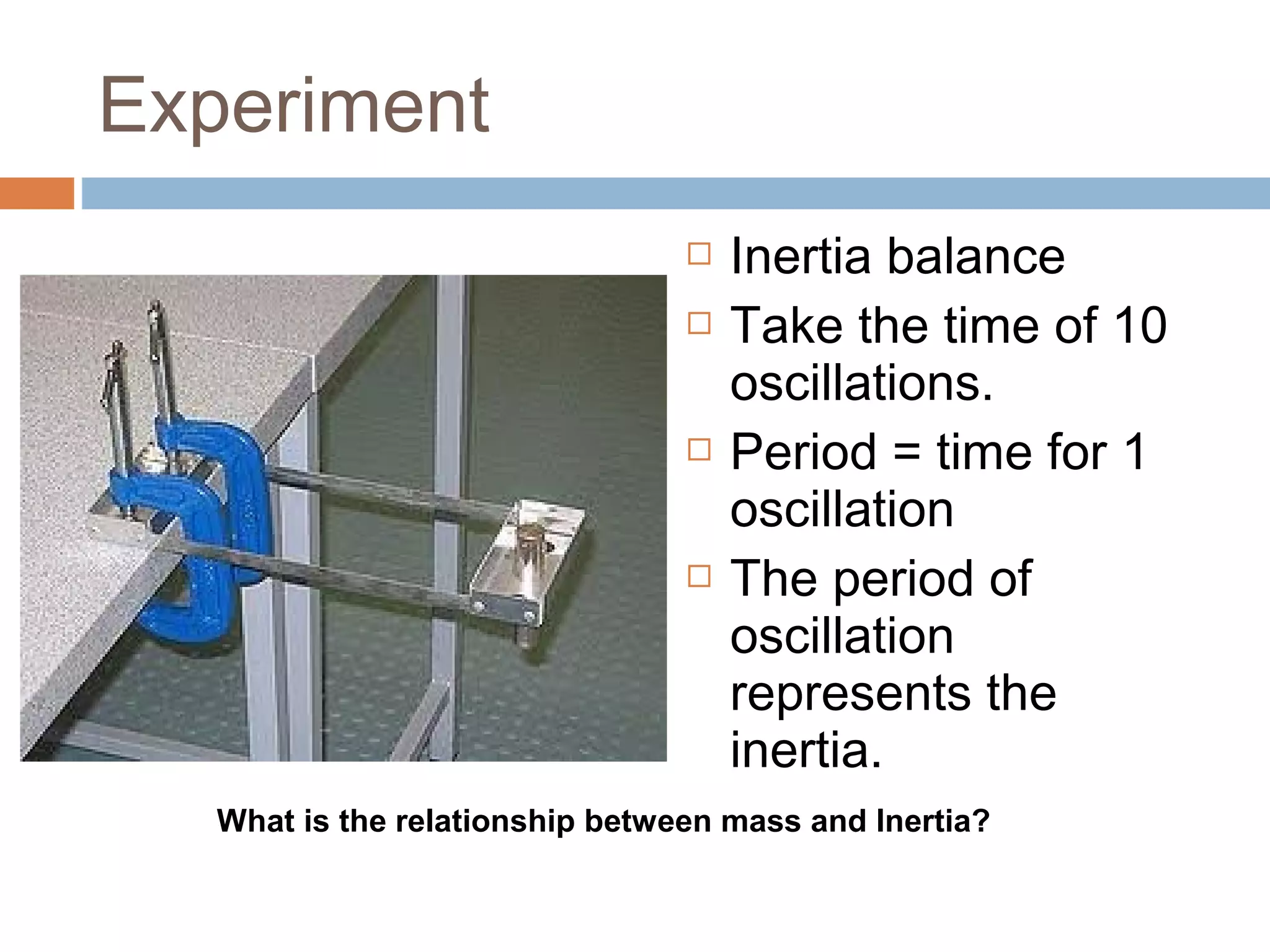 Experiment

□ Inertia balance
□ Take the time of 10 oscillations.
□ Period = time for 1 oscillation
□ The period of oscillation represents the inertia.

What is the relationship between mass and Inertia?